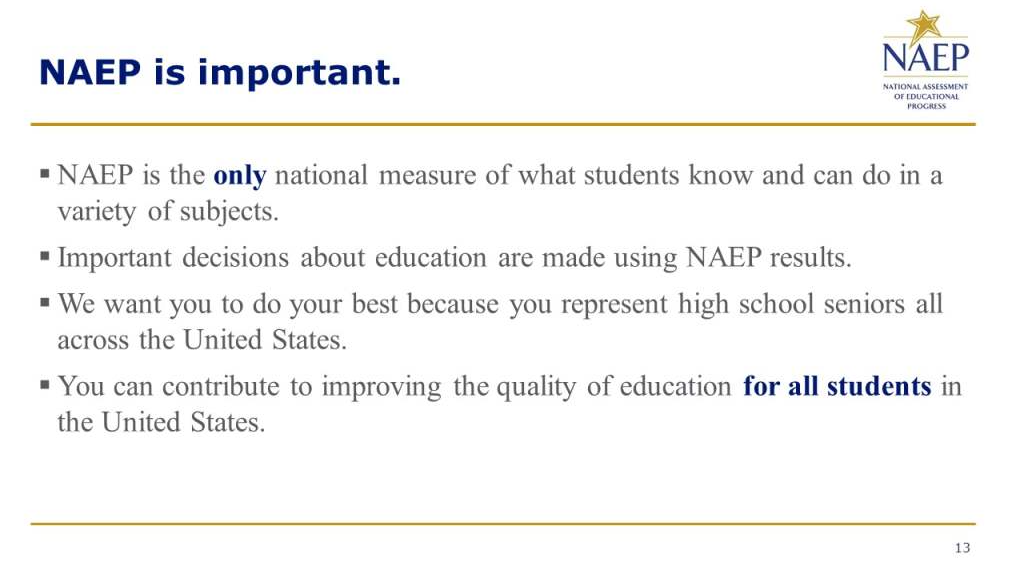 NAEP is important.

NAEP
NATIONAL ASSESSMENT OF EDUCATIONAL PROGRESS

▪ NAEP is the only national measure of what students know and can do in a variety of subjects.

▪ Important decisions about education are made using NAEP results.

▪ We want you to do your best because you represent high school seniors all across the United States.

▪ You can contribute to improving the quality of education for all students in the United States.

13